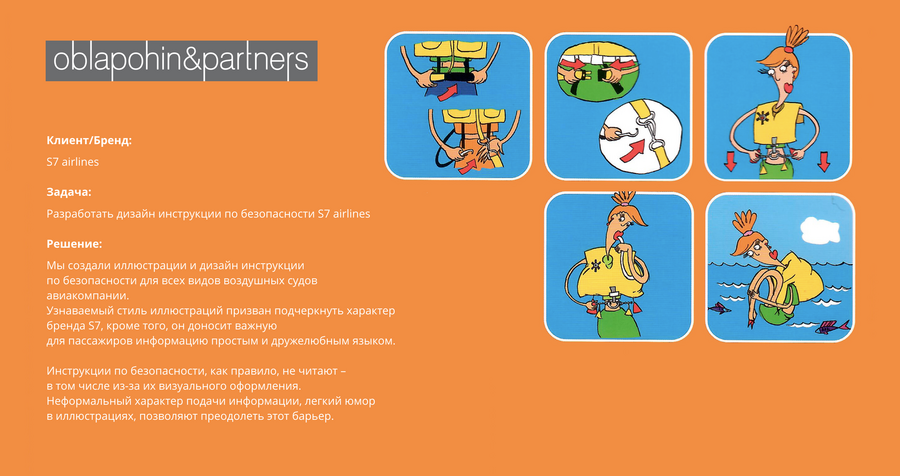 oblapohin&partners

Клиент/Бренд:

S7 airlines

Задача:

Разработать дизайн инструкции по безопасности S7 airlines

Решение:

Мы создали иллюстрации и дизайн инструкции по безопасности для всех видов воздушных судов авиакомпании.
Узнаваемый стиль иллюстраций призван подчеркнуть характер бренда S7, кроме того, он доносит важную для пассажиров информацию простым и дружелюбным языком.

Инструкции по безопасности, как правило, не читают – в том числе из-за их визуального оформления.
Неформальный характер подачи информации, легкий юмор в иллюстрациях, позволяют преодолеть этот барьер.